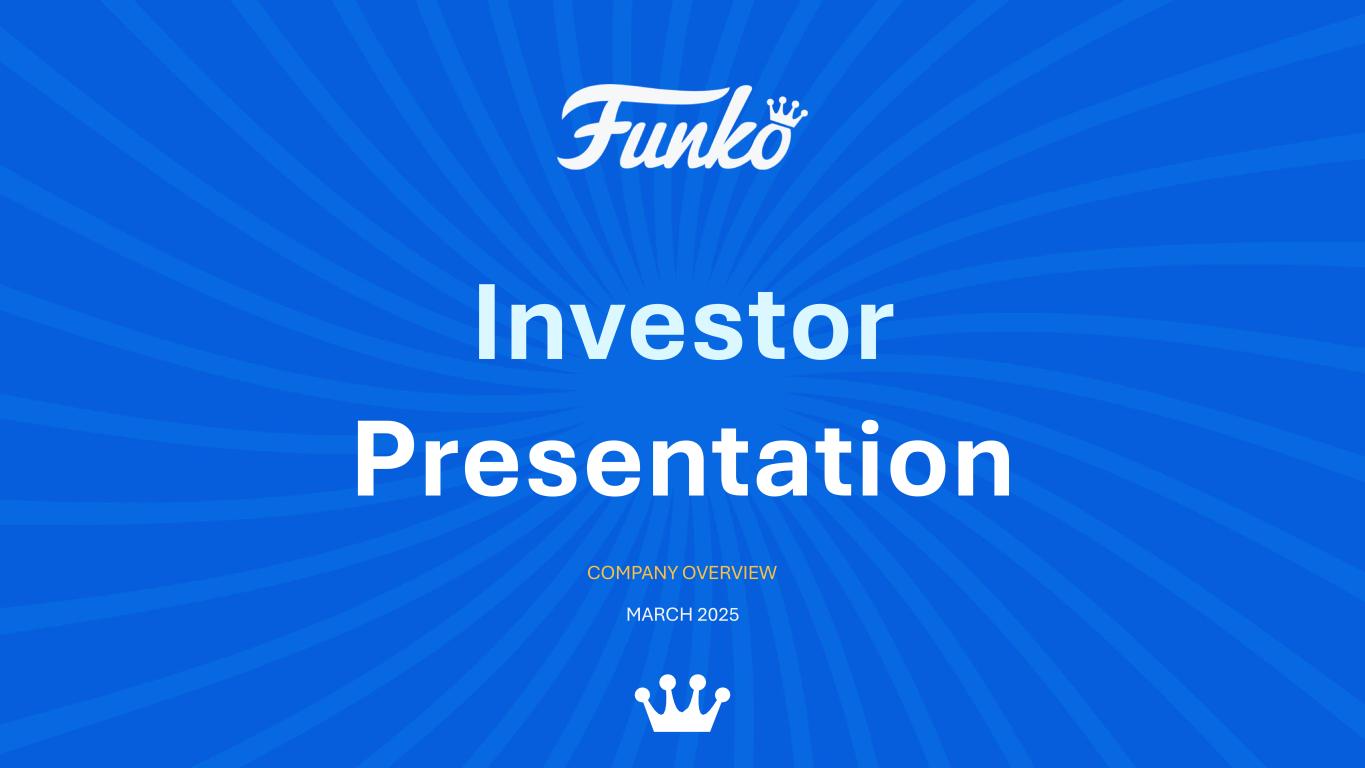 Funko

Investor Presentation

COMPANY OVERVIEW

MARCH 2025